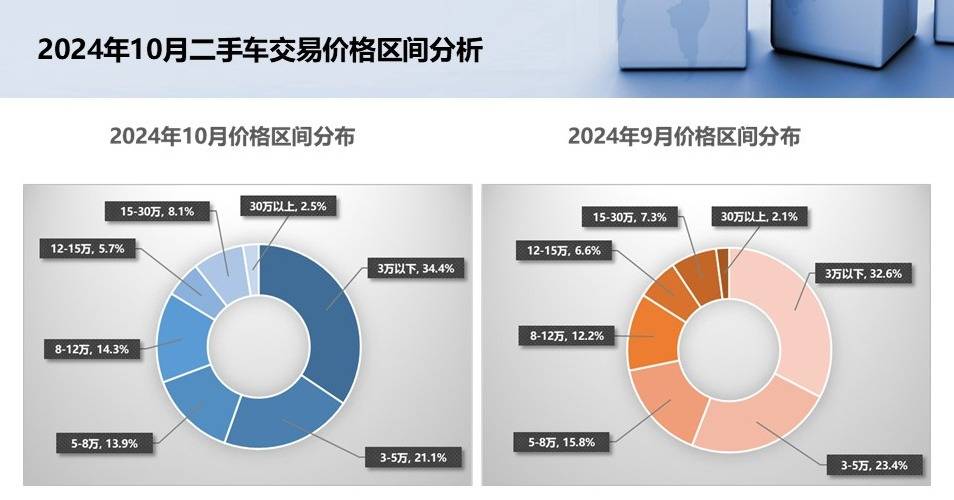 2024年10月二手车交易价格区间分析

2024年10月价格区间分布

15-30万, 8.1%
30万以上, 2.5%
12-15万, 5.7%
3万以下, 34.4%
8-12万, 14.3%
5-8万, 13.9%
3-5万, 21.1%

2024年9月价格区间分布

15-30万, 7.3%
30万以上, 2.1%
12-15万, 6.6%
3万以下, 32.6%
8-12万, 12.2%
5-8万, 15.8%
3-5万, 23.4%